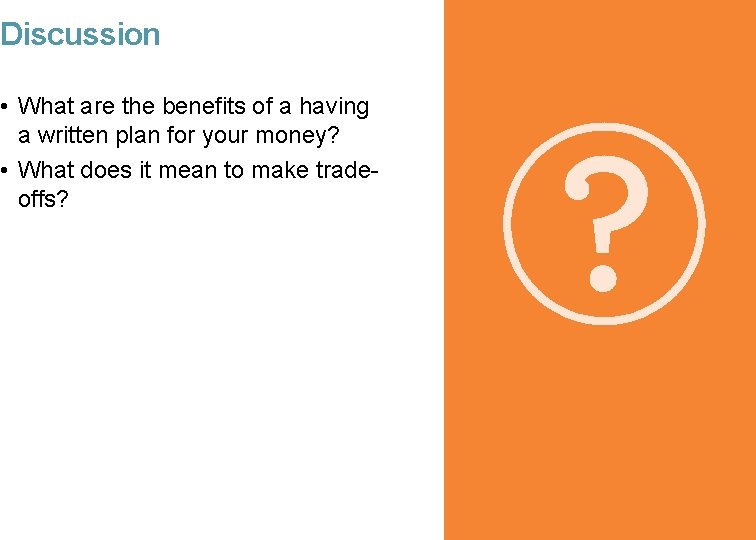 Discussion

• What are the benefits of a having a written plan for your money?
• What does it mean to make trade-offs?

?